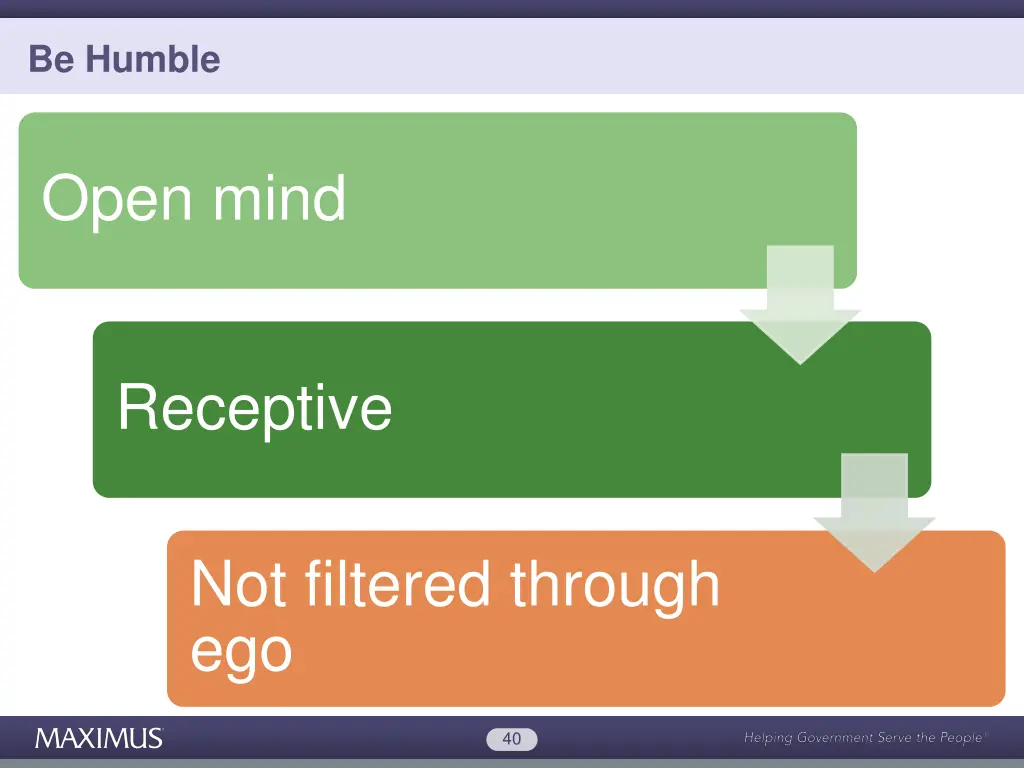 Be Humble

Open mind

Receptive

Not filtered through ego

MAXIMUS

40

Helping Government Serve the People®